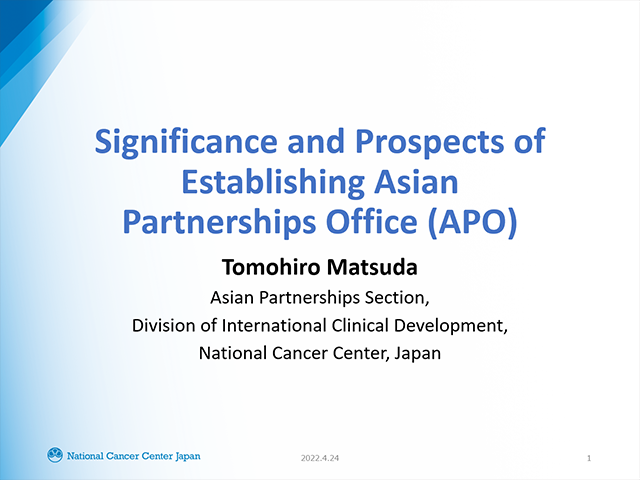 Significance and Prospects of Establishing Asian Partnerships Office (APO)

Tomohiro Matsuda

Asian Partnerships Section,
Division of International Clinical Development,
National Cancer Center, Japan

National Cancer Center Japan

2022.4.24

1